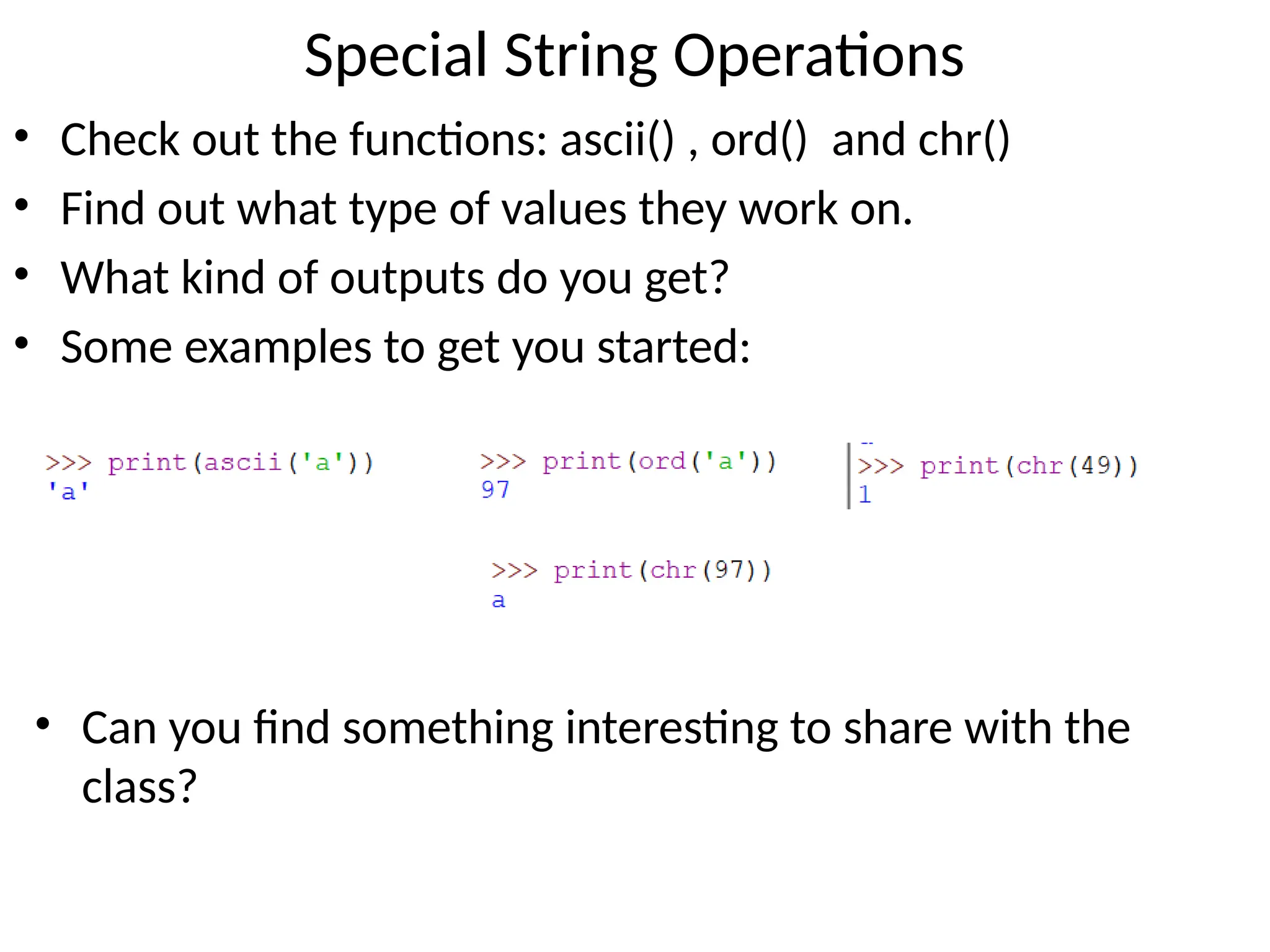 Special String Operations

• Check out the functions: ascii() , ord() and chr()
• Find out what type of values they work on.
• What kind of outputs do you get?
• Some examples to get you started:

>>> print(ascii('a'))
'a'

>>> print(ord('a'))
97

>>> print(chr(49))
1

>>> print(chr(97))
a

• Can you find something interesting to share with the class?